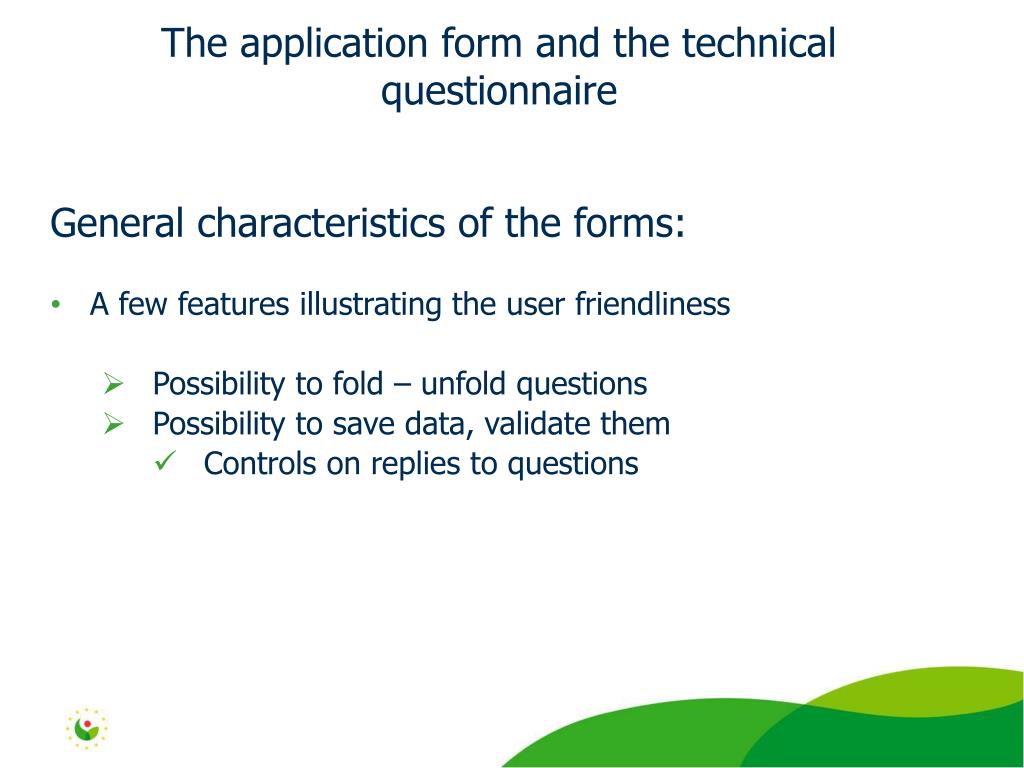 The application form and the technical questionnaire

General characteristics of the forms:

• A few features illustrating the user friendliness

➢ Possibility to fold – unfold questions
➢ Possibility to save data, validate them
✓ Controls on replies to questions